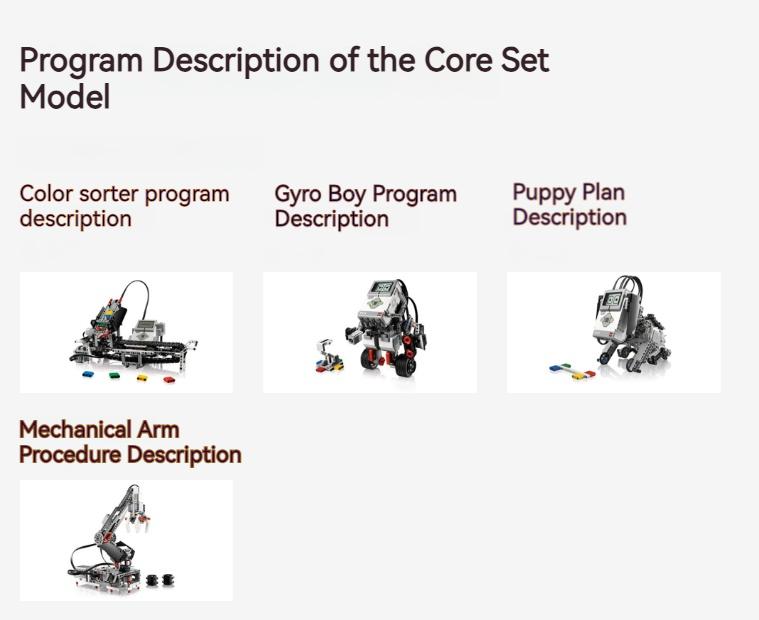 Program Description of the Core Set Model

Color sorter program description

Gyro Boy Program Description

Puppy Plan Description

Mechanical Arm Procedure Description